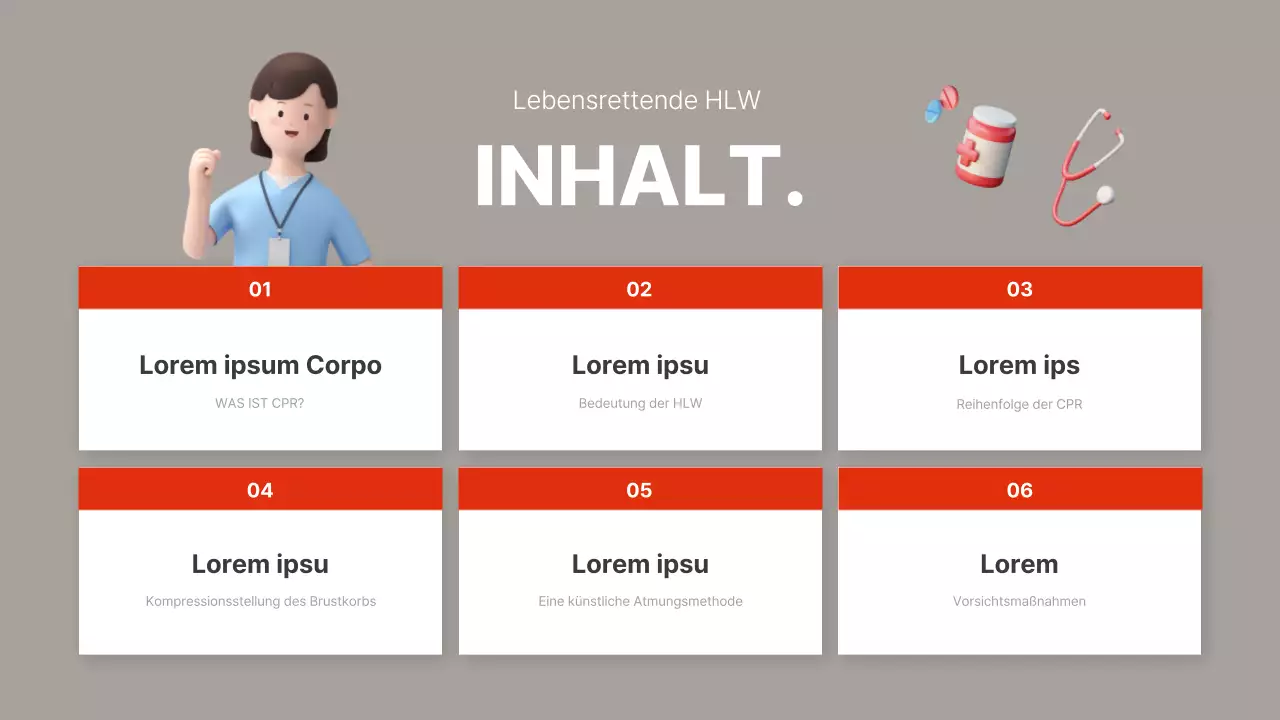 Lebensrettende HLW

INHALT.

01

Lorem ipsum Corpo

WAS IST CPR?

02

Lorem ipsu

Bedeutung der HLW

03

Lorem ips

Reihenfolge der CPR

04

Lorem ipsu

Kompressionsstellung des Brustkorbs

05

Lorem ipsu

Eine künstliche Atmungsmethode

06

Lorem

Vorsichtsmaßnahmen